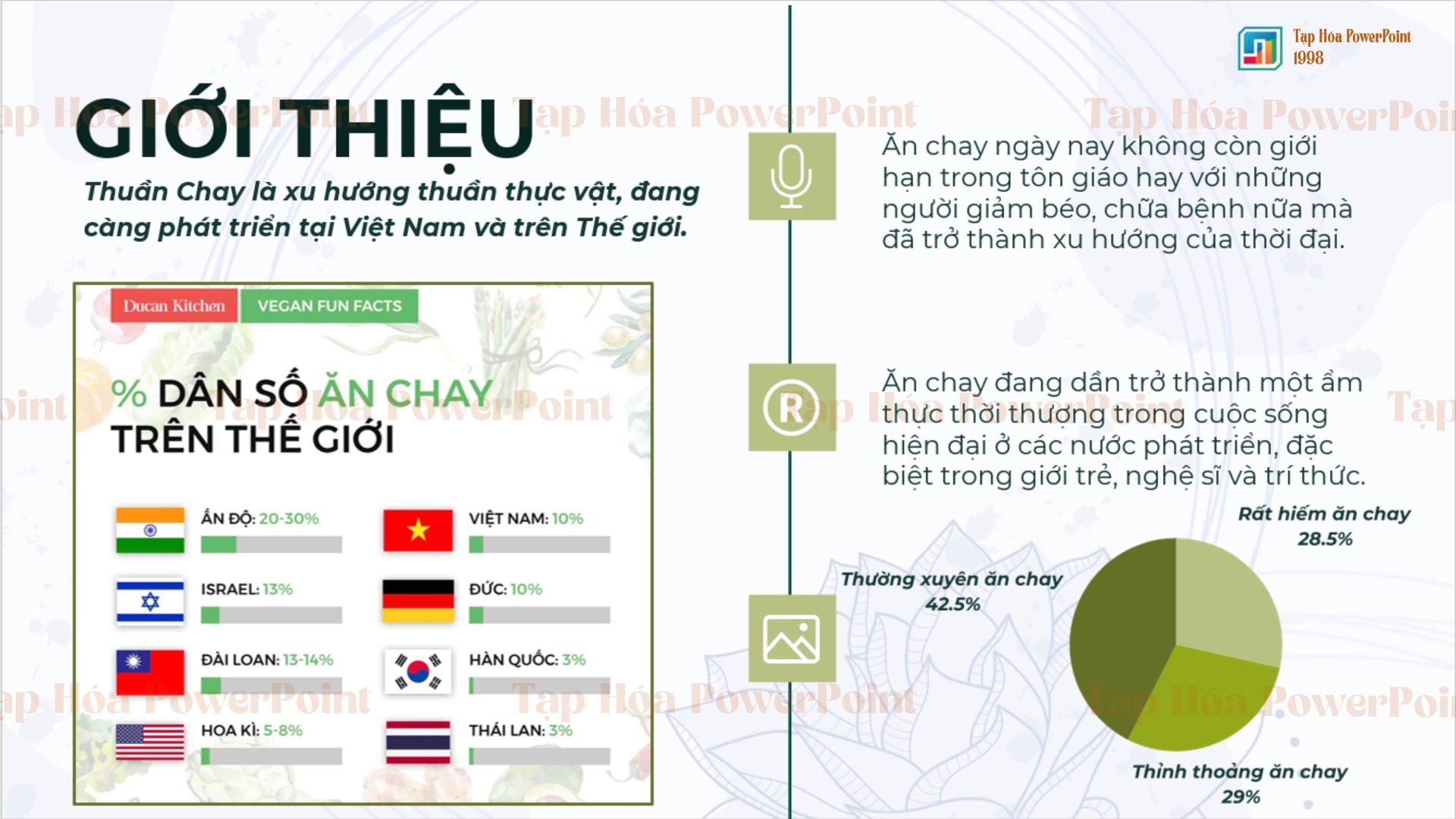 Tạp Hóa PowerPoint
1998

GIỚI THIỆU

Thuần Chay là xu hướng thuần thực vật, đang càng phát triển tại Việt Nam và trên Thế giới.

Ducan Kitchen
VEGAN FUN FACTS

% DÂN SỐ ĂN CHAY TRÊN THẾ GIỚI

ẤN ĐỘ: 20-30%
ISRAEL: 13%
ĐÀI LOAN: 13-14%
HOA KÌ: 5-8%
VIỆT NAM: 10%
ĐỨC: 10%
HÀN QUỐC: 3%
THÁI LAN: 3%

Ăn chay ngày nay không còn giới hạn trong tôn giáo hay với những người giảm béo, chữa bệnh nữa mà đã trở thành xu hướng của thời đại.

Ăn chay đang dần trở thành một ẩm thực thời thượng trong cuộc sống hiện đại ở các nước phát triển, đặc biệt trong giới trẻ, nghệ sĩ và trí thức.

Rất hiếm ăn chay
28.5%

Thường xuyên ăn chay
42.5%

Thỉnh thoảng ăn chay
29%

Tạp Hóa PowerPoint